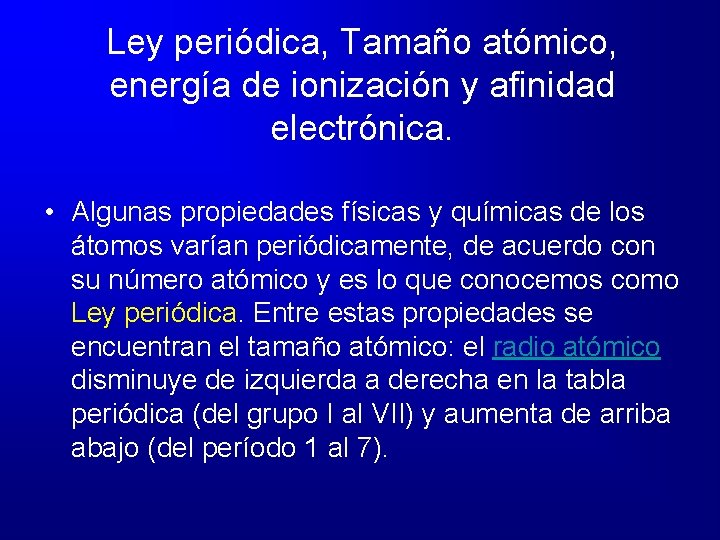 Ley periódica, Tamaño atómico, energía de ionización y afinidad electrónica.

• Algunas propiedades físicas y químicas de los átomos varían periódicamente, de acuerdo con su número atómico y es lo que conocemos como Ley periódica. Entre estas propiedades se encuentran el tamaño atómico: el radio atómico disminuye de izquierda a derecha en la tabla periódica (del grupo I al VII) y aumenta de arriba abajo (del período 1 al 7).